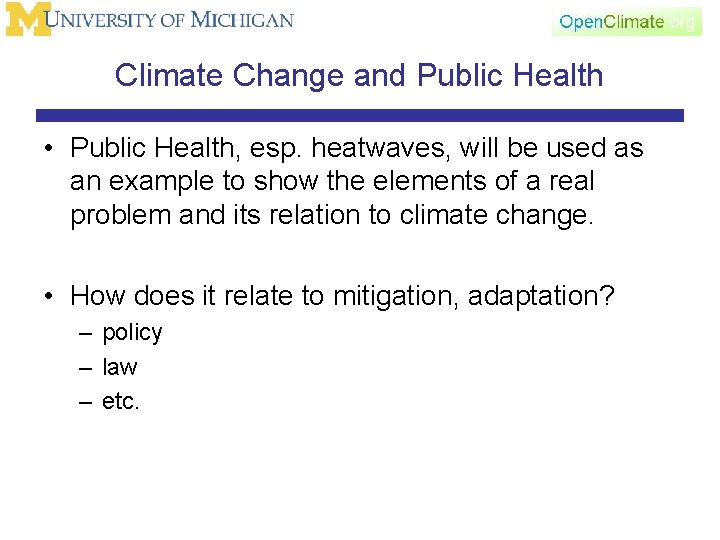 M UNIVERSITY OF MICHIGAN

OpenClimate.org

Climate Change and Public Health

• Public Health, esp. heatwaves, will be used as an example to show the elements of a real problem and its relation to climate change.

• How does it relate to mitigation, adaptation?
– policy
– law
– etc.